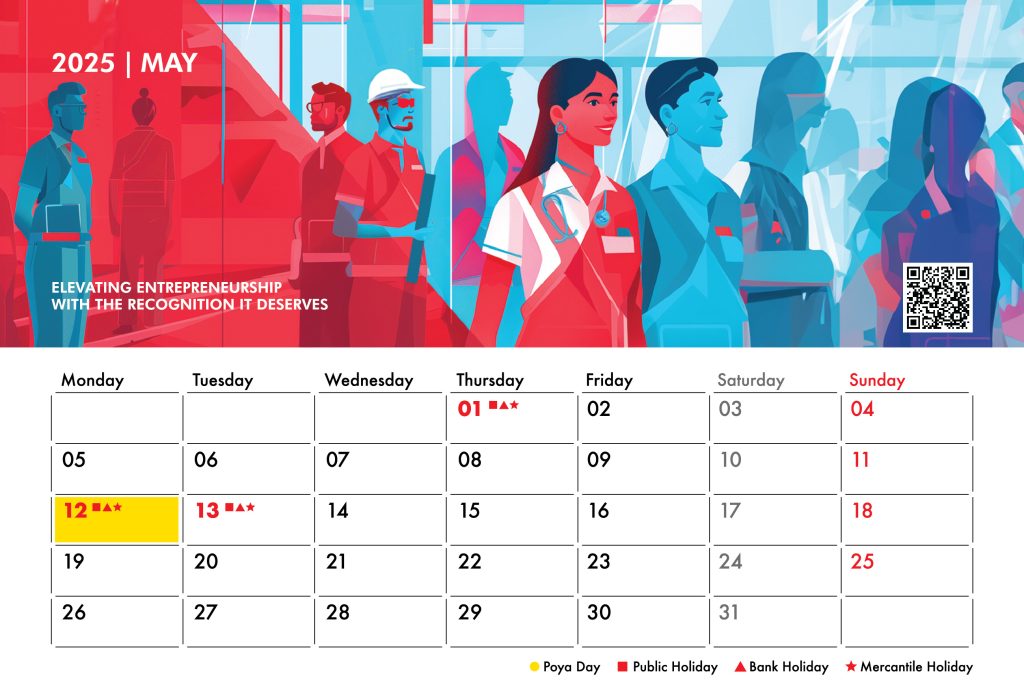 2025 | MAY

ELEVATING ENTREPRENEURSHIP WITH THE RECOGNITION IT DESERVES

| Monday | Tuesday | Wednesday | Thursday | Friday | Saturday | Sunday |
|---|---|---|---|---|---|---|
| | | | 01 ■▲★ | 02 | 03 | 04 |
| 05 | 06 | 07 | 08 | 09 | 10 | 11 |
| 12 ■▲★ | 13 ■▲★ | 14 | 15 | 16 | 17 | 18 |
| 19 | 20 | 21 | 22 | 23 | 24 | 25 |
| 26 | 27 | 28 | 29 | 30 | 31 | |

● Poya Day ■ Public Holiday ▲ Bank Holiday ★ Mercantile Holiday